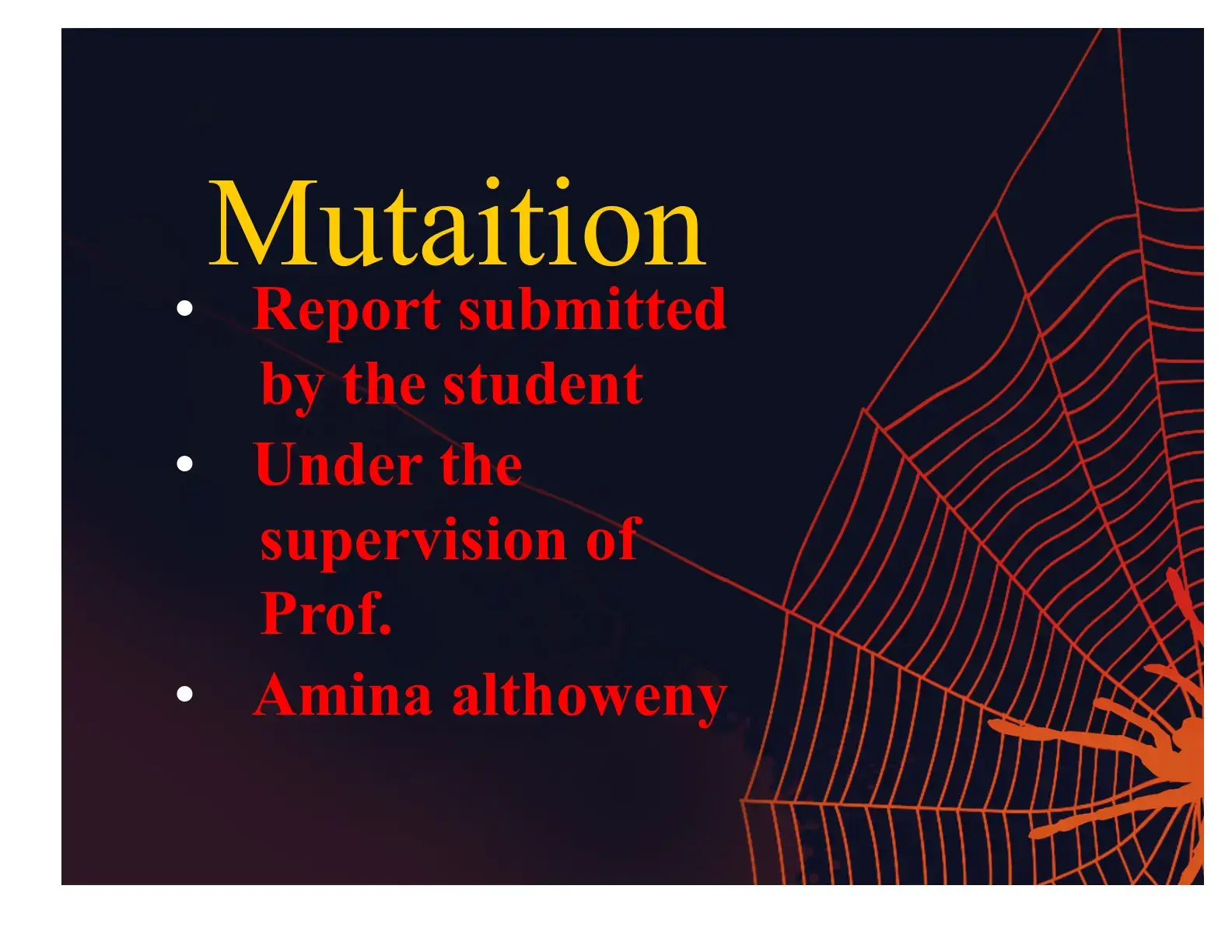 Mutaition

• Report submitted by the student
• Under the supervision of Prof.
• Amina althoweny